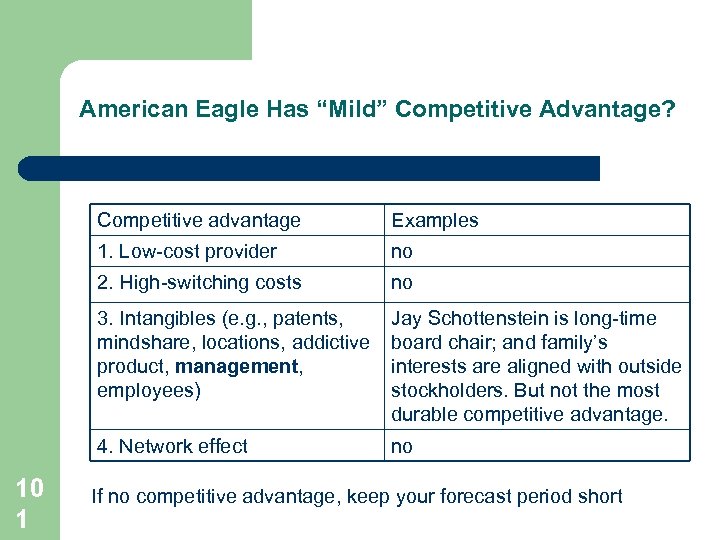 American Eagle Has “Mild” Competitive Advantage?

| Competitive advantage | Examples |
|---|---|
| 1. Low-cost provider | no |
| 2. High-switching costs | no |
| 3. Intangibles (e.g., patents, mindshare, locations, addictive product, **management**, employees) | Jay Schottenstein is long-time board chair; and family’s interests are aligned with outside stockholders. But not the most durable competitive advantage. |
| 4. Network effect | no |

101

If no competitive advantage, keep your forecast period short